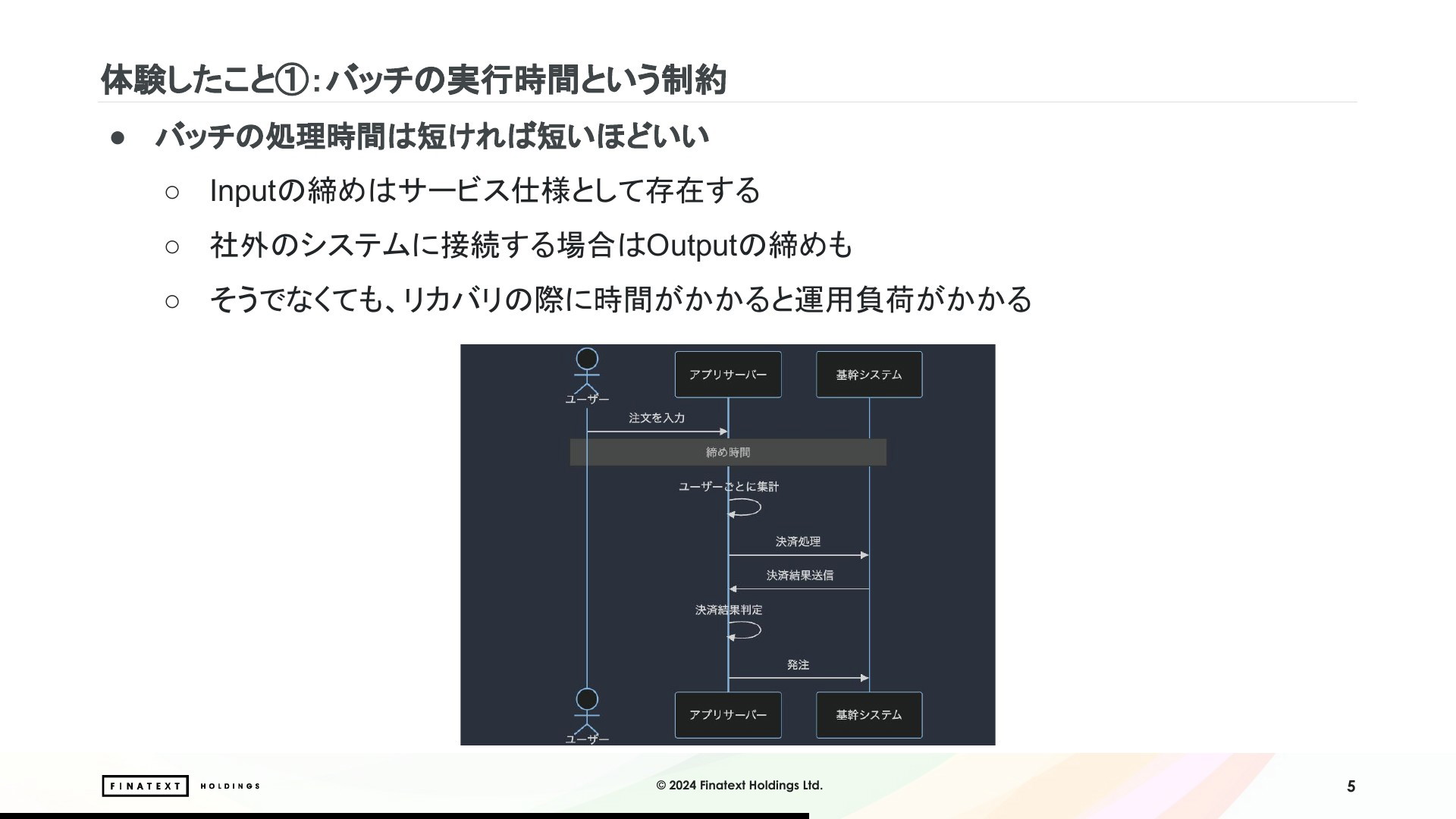 体験したこと①：バッチの実行時間という制約

● バッチの処理時間は短ければ短いほどいい

○ Inputの締めはサービス仕様として存在する

○ 社外のシステムに接続する場合はOutputの締めも

○ そうでなくても、リカバリの際に時間がかかると運用負荷がかかる

ユーザー
アプリサーバー
基幹システム
注文を入力
締め時間
ユーザーごとに集計
決済処理
決済結果送信
決済結果判定
発注
ユーザー
アプリサーバー
基幹システム

FINATEXT HOLDINGS
© 2024 Finatext Holdings Ltd.
5